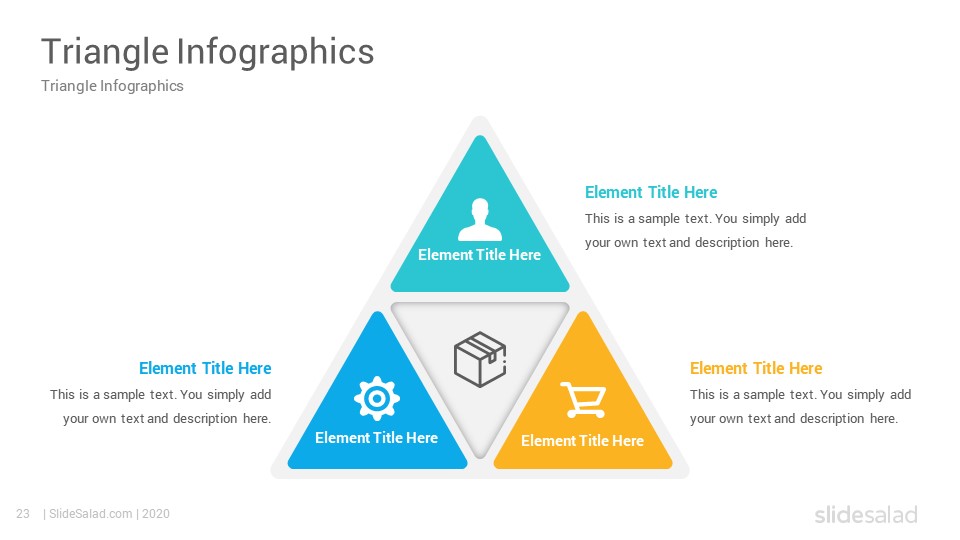 Triangle Infographics
Triangle Infographics

Element Title Here

Element Title Here
This is a sample text. You simply add your own text and description here.

Element Title Here
This is a sample text. You simply add your own text and description here.

Element Title Here

Element Title Here

Element Title Here
This is a sample text. You simply add your own text and description here.

23 | SlideSalad.com | 2020

slidesalad